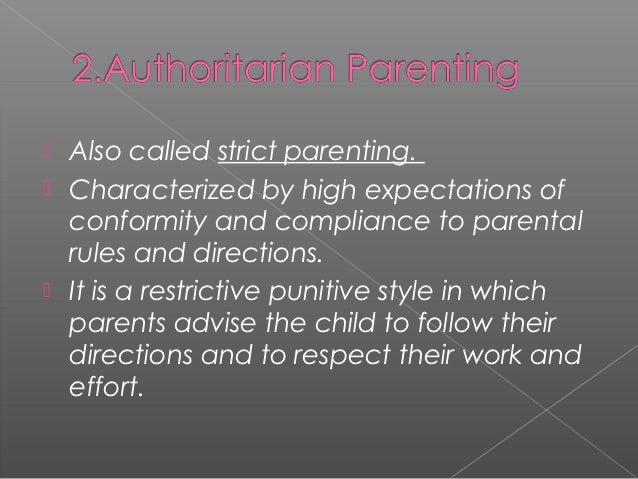 2.Authoritarian Parenting

Also called strict parenting.

Characterized by high expectations of conformity and compliance to parental rules and directions.

It is a restrictive punitive style in which parents advise the child to follow their directions and to respect their work and effort.